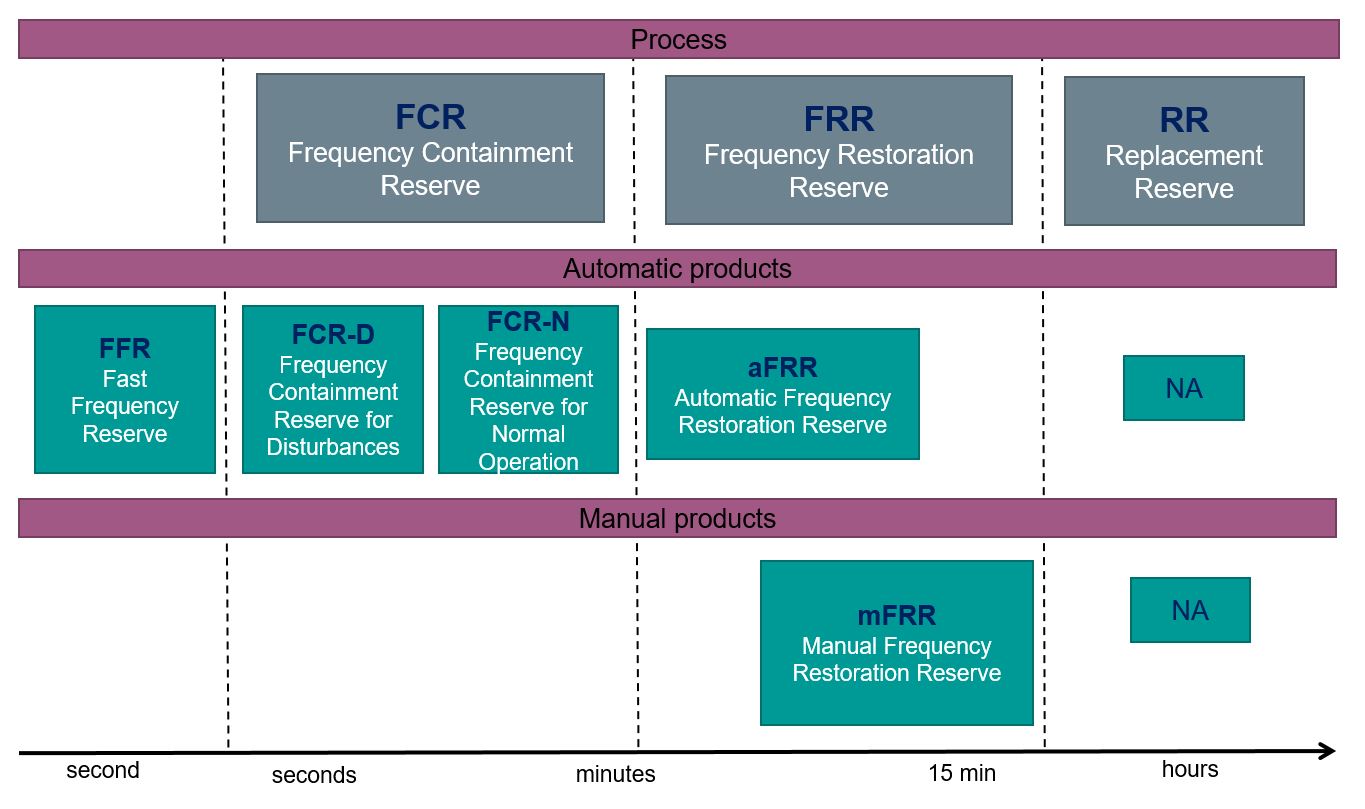 Process

FCR
Frequency Containment Reserve

FRR
Frequency Restoration Reserve

RR
Replacement Reserve

Automatic products

FFR
Fast Frequency Reserve

FCR-D
Frequency Containment Reserve for Disturbances

FCR-N
Frequency Containment Reserve for Normal Operation

aFRR
Automatic Frequency Restoration Reserve

NA

Manual products

mFRR
Manual Frequency Restoration Reserve

NA

second seconds minutes 15 min hours